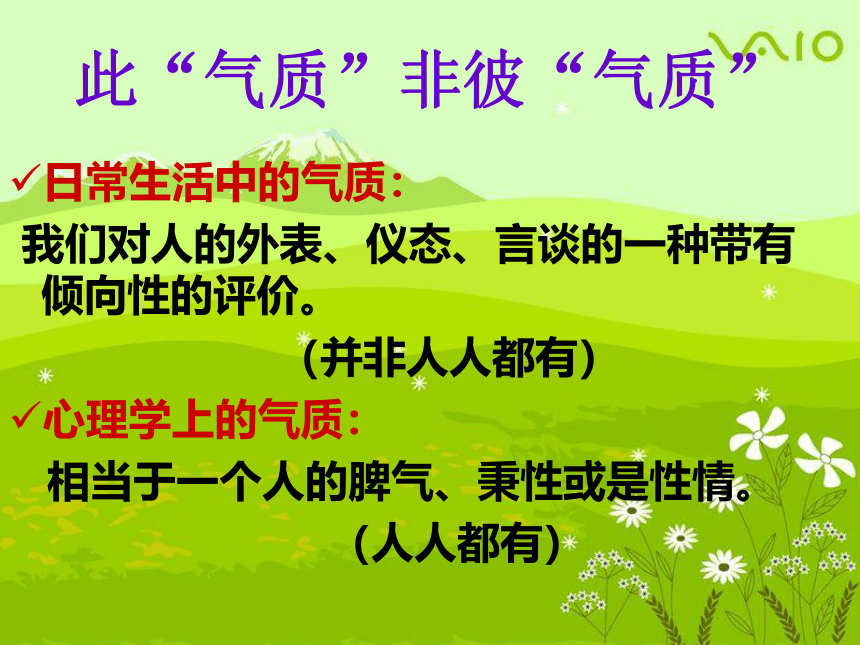 VAIO

此“气质”非彼“气质”

✓日常生活中的气质：

我们对人的外表、仪态、言谈的一种带有倾向性的评价。

（并非人人都有）

✓心理学上的气质：

相当于一个人的脾气、秉性或是性情。

（人人都有）